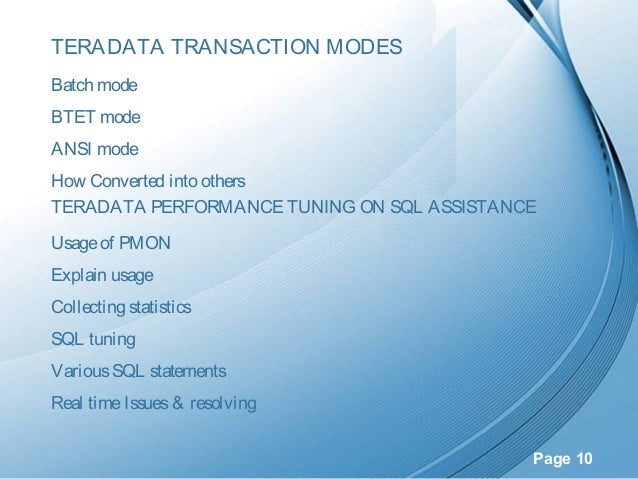 TERADATA TRANSACTION MODES

Batch mode

BTET mode

ANSI mode

How Converted into others

TERADATA PERFORMANCE TUNING ON SQL ASSISTANCE

Usage of PMON

Explain usage

Collecting statistics

SQL tuning

Various SQL statements

Real time Issues & resolving

Page 10